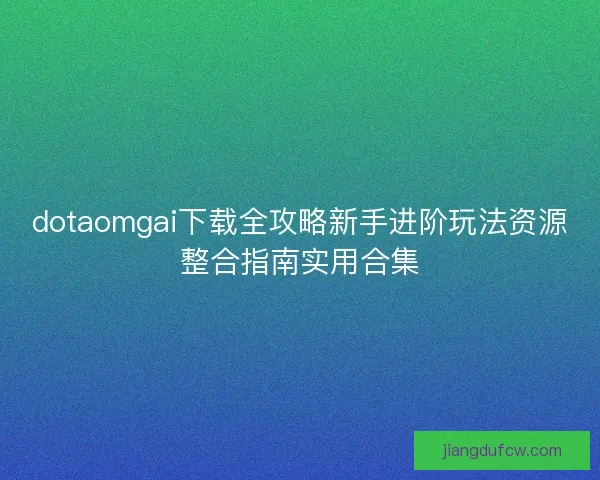 dotaomgai下载全攻略新手进阶玩法资源整合指南实用合集

jiangdufcw.com